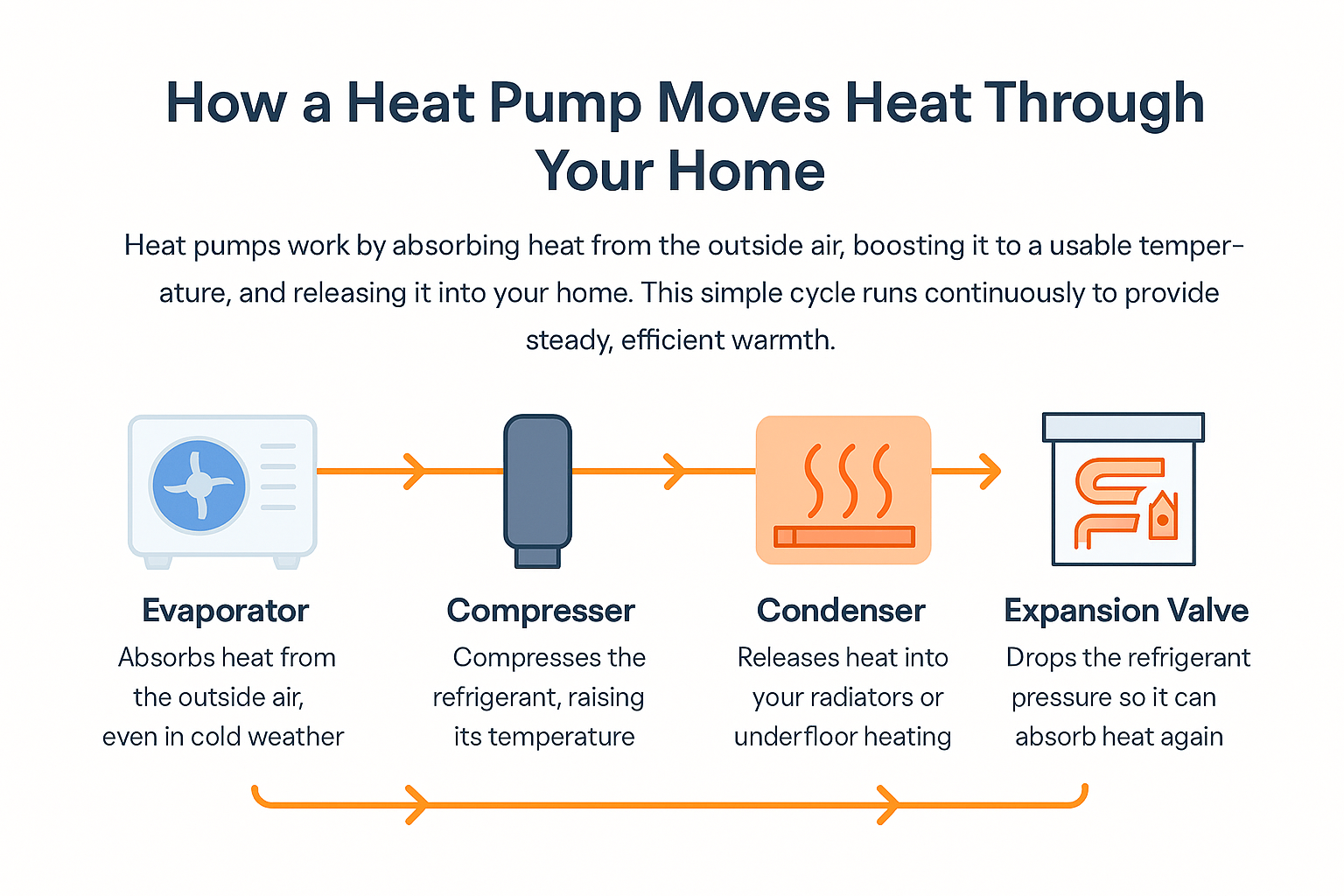 How a Heat Pump Moves Heat Through Your Home

Heat pumps work by absorbing heat from the outside air, boosting it to a usable temperature, and releasing it into your home. This simple cycle runs continuously to provide steady, efficient warmth.

Evaporator
Absorbs heat from the outside air, even in cold weather

Compresser
Compresses the refrigerant, raising its temperature

Condenser
Releases heat into your radiators or underfloor heating

Expansion Valve
Drops the refrigerant pressure so it can absorb heat again